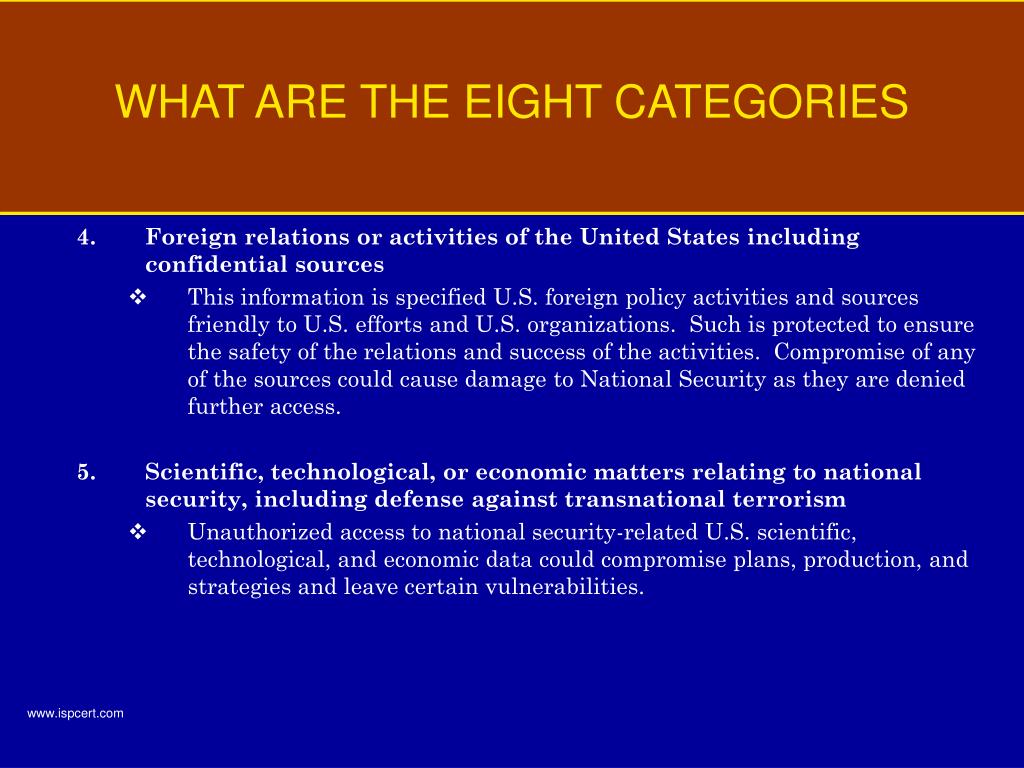 WHAT ARE THE EIGHT CATEGORIES

4. Foreign relations or activities of the United States including confidential sources

❖ This information is specified U.S. foreign policy activities and sources friendly to U.S. efforts and U.S. organizations. Such is protected to ensure the safety of the relations and success of the activities. Compromise of any of the sources could cause damage to National Security as they are denied further access.

5. Scientific, technological, or economic matters relating to national security, including defense against transnational terrorism

❖ Unauthorized access to national security-related U.S. scientific, technological, and economic data could compromise plans, production, and strategies and leave certain vulnerabilities.

www.ispcert.com